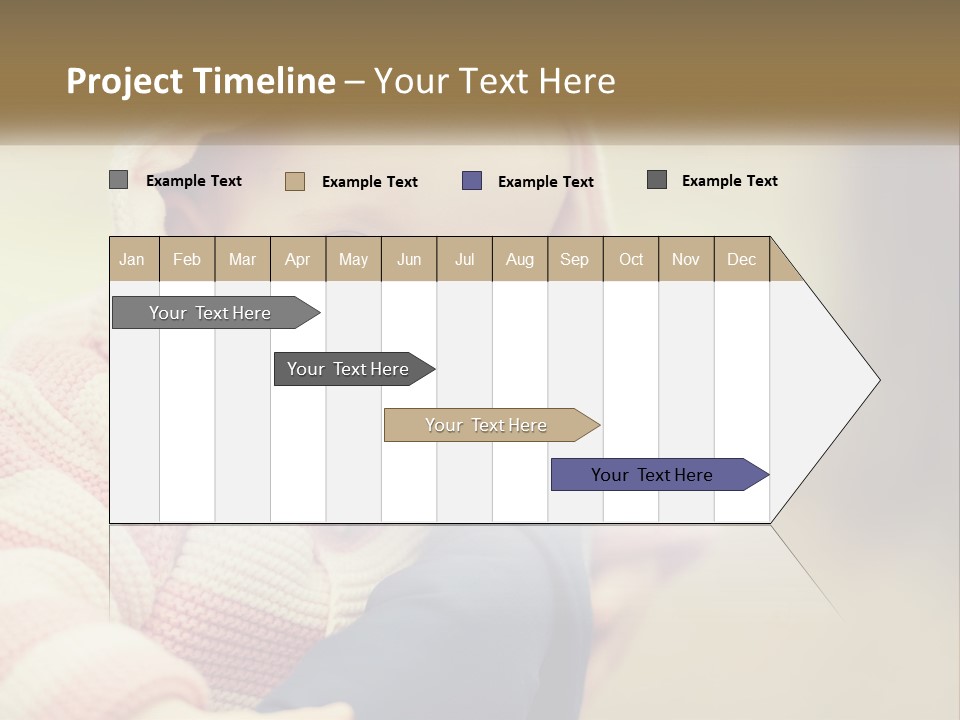 Project Timeline – Your Text Here

Example Text
Example Text
Example Text
Example Text

Jan Feb Mar Apr May Jun Jul Aug Sep Oct Nov Dec

Your Text Here
Your Text Here
Your Text Here
Your Text Here